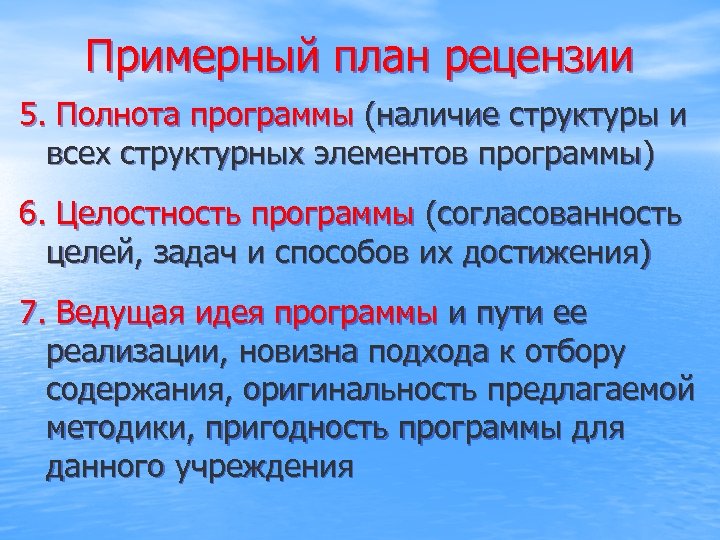 Примерный план рецензии

5. Полнота программы (наличие структуры и всех структурных элементов программы)

6. Целостность программы (согласованность целей, задач и способов их достижения)

7. Ведущая идея программы и пути ее реализации, новизна подхода к отбору содержания, оригинальность предлагаемой методики, пригодность программы для данного учреждения